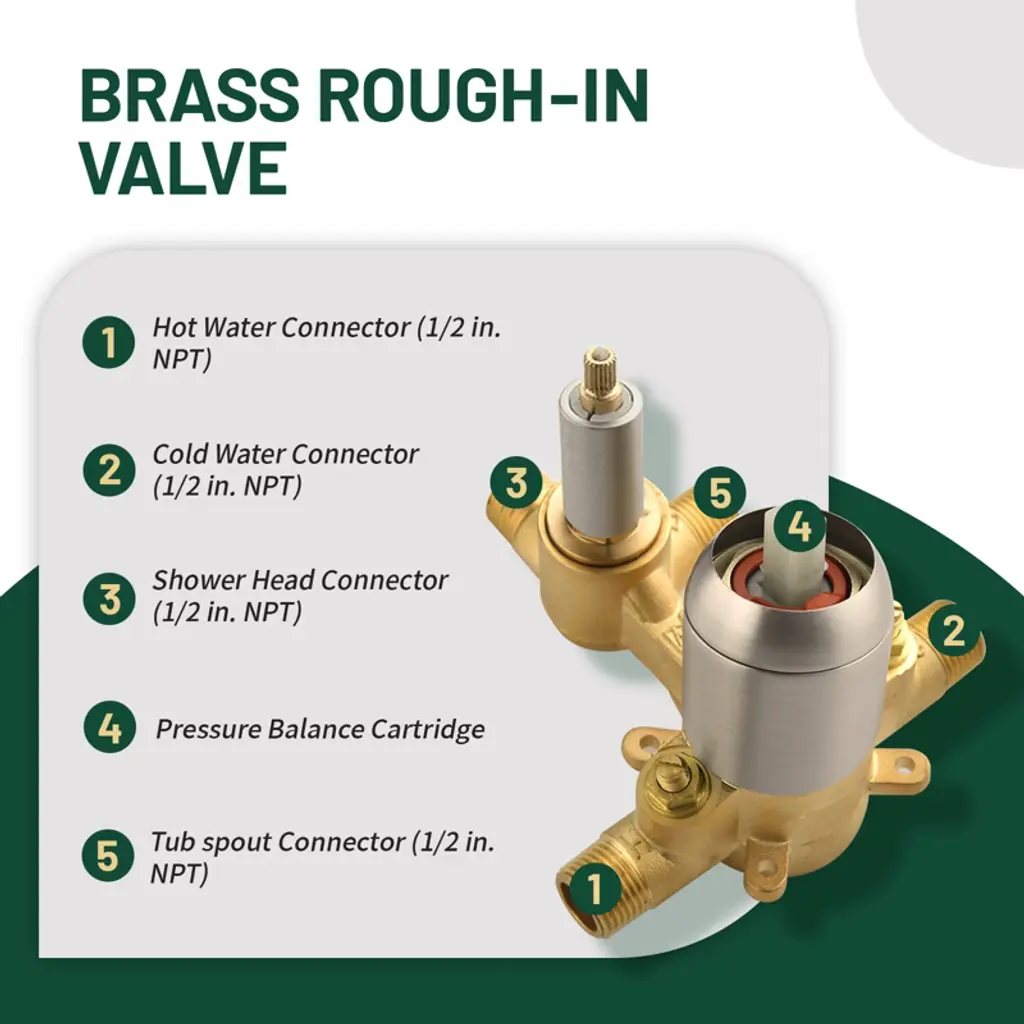 BRASS ROUGH-IN VALVE

1 Hot Water Connector (1/2 in. NPT)

2 Cold Water Connector (1/2 in. NPT)

3 Shower Head Connector (1/2 in. NPT)

4 Pressure Balance Cartridge

5 Tub spout Connector (1/2 in. NPT)

3

5

4

2

1